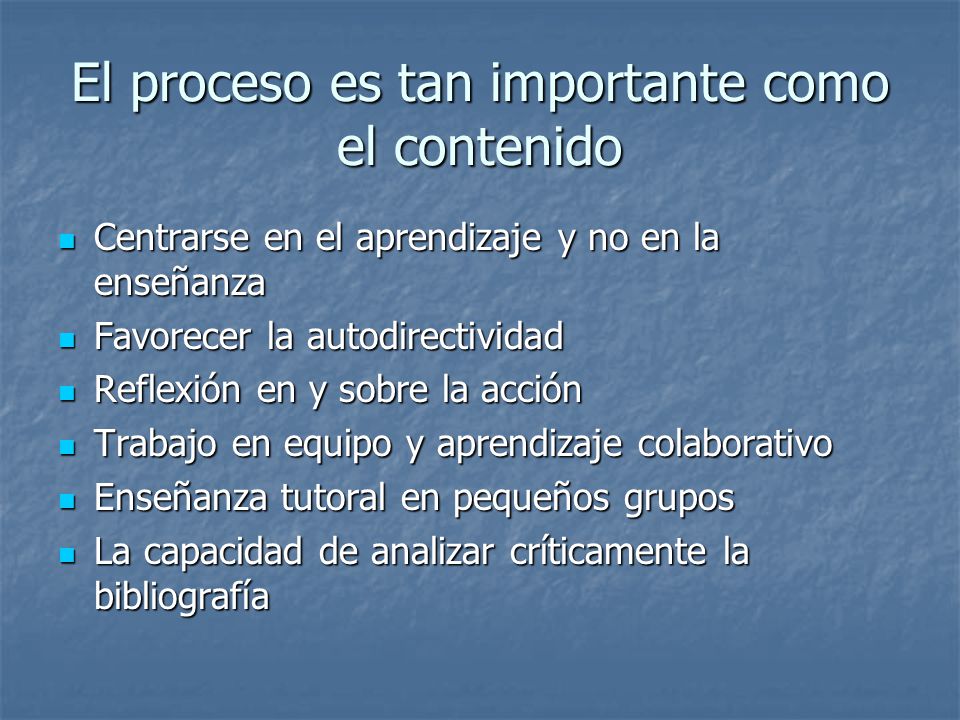 El proceso es tan importante como el contenido

- Centrarse en el aprendizaje y no en la enseñanza
- Favorecer la autodirectividad
- Reflexión en y sobre la acción
- Trabajo en equipo y aprendizaje colaborativo
- Enseñanza tutoral en pequeños grupos
- La capacidad de analizar críticamente la bibliografía